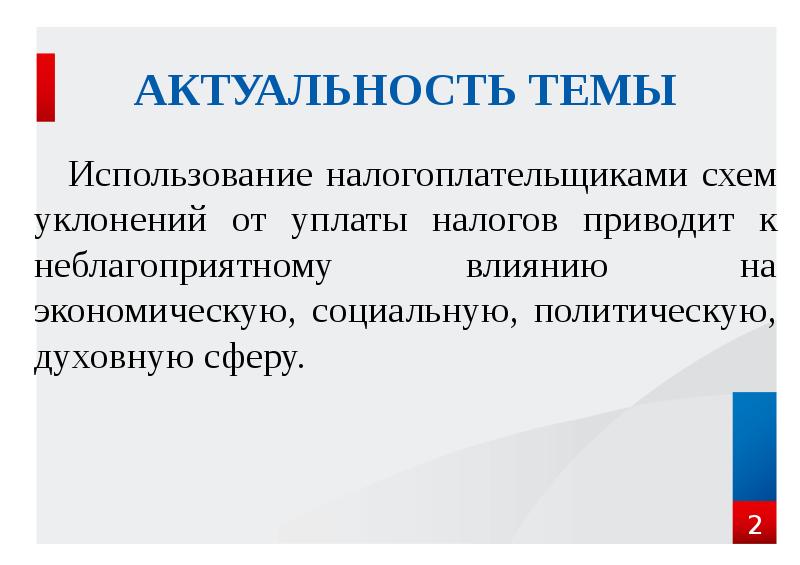 АКТУАЛЬНОСТЬ ТЕМЫ

Использование налогоплательщиками схем уклонений от уплаты налогов приводит к неблагоприятному влиянию на экономическую, социальную, политическую, духовную сферу.

2